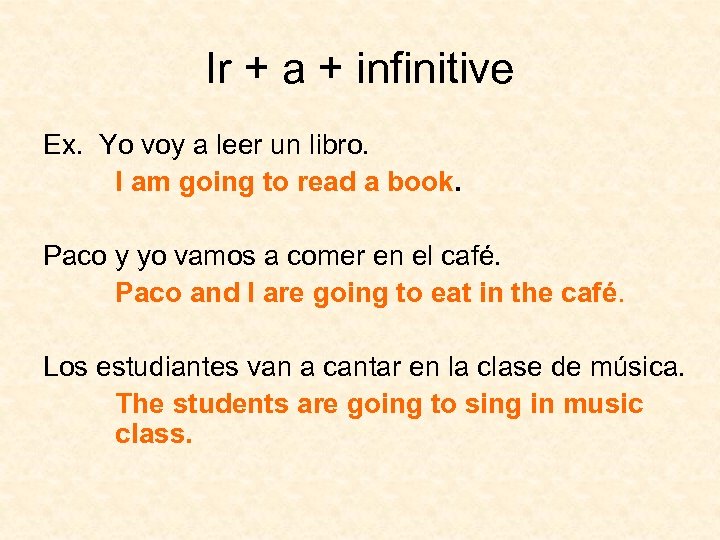 Ir + a + infinitive

Ex. Yo voy a leer un libro.
I am going to read a book.

Paco y yo vamos a comer en el café.
Paco and I are going to eat in the café.

Los estudiantes van a cantar en la clase de música.
The students are going to sing in music class.